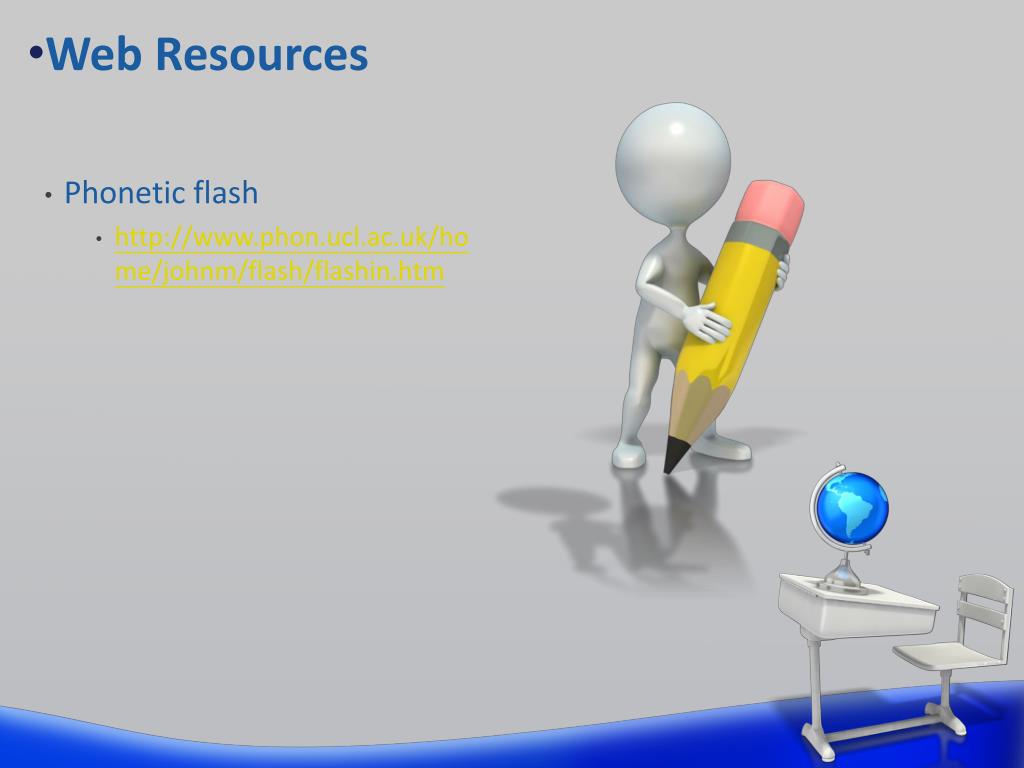 •Web Resources

• Phonetic flash
 • http://www.phon.ucl.ac.uk/home/johnm/flash/flashin.htm